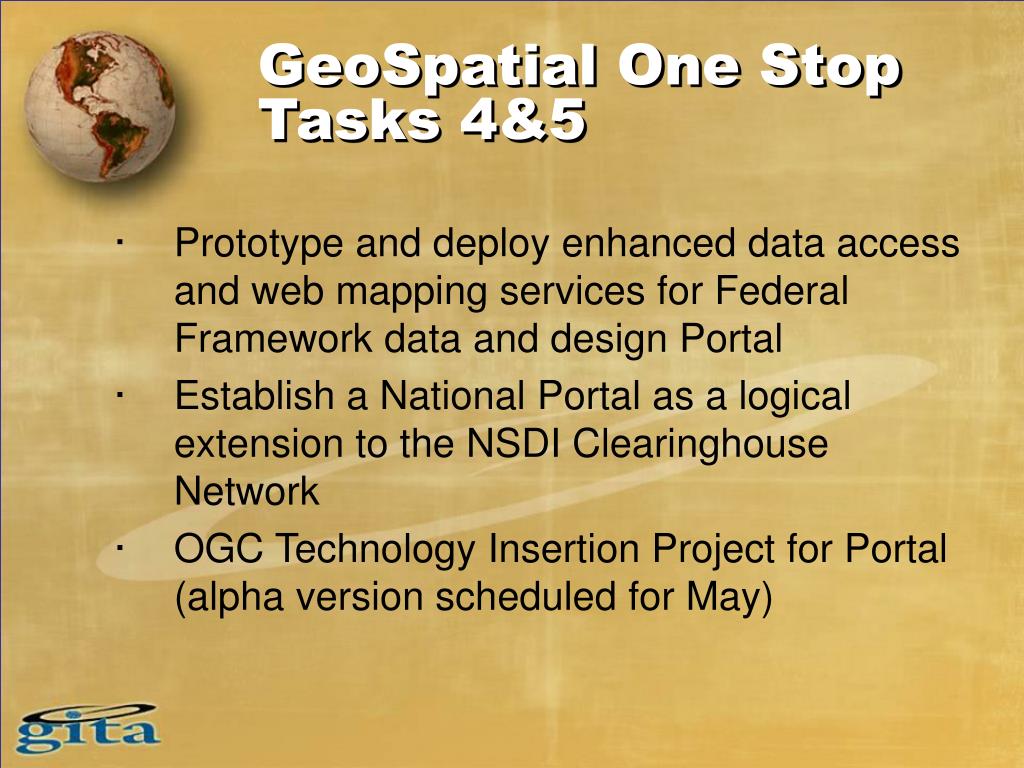 GeoSpatial One Stop Tasks 4&5

· Prototype and deploy enhanced data access and web mapping services for Federal Framework data and design Portal
· Establish a National Portal as a logical extension to the NSDI Clearinghouse Network
· OGC Technology Insertion Project for Portal (alpha version scheduled for May)

gita